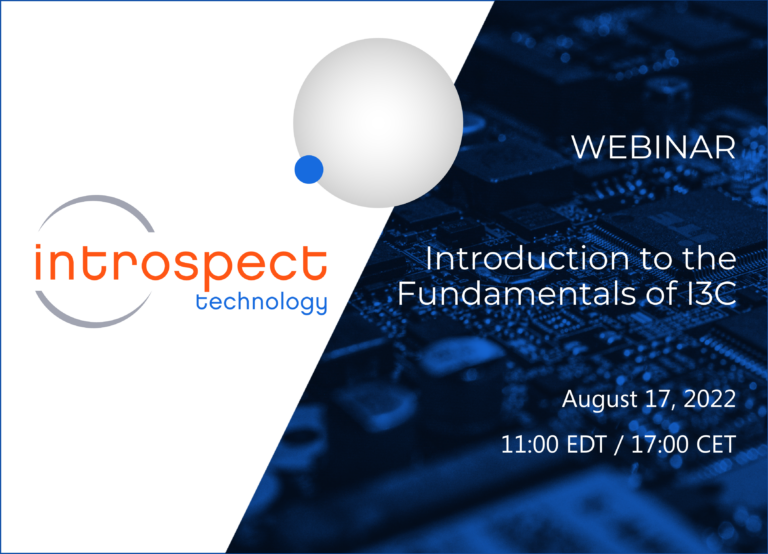 introspect
technology

WEBINAR

Introduction to the Fundamentals of I3C

August 17, 2022

11:00 EDT / 17:00 CET